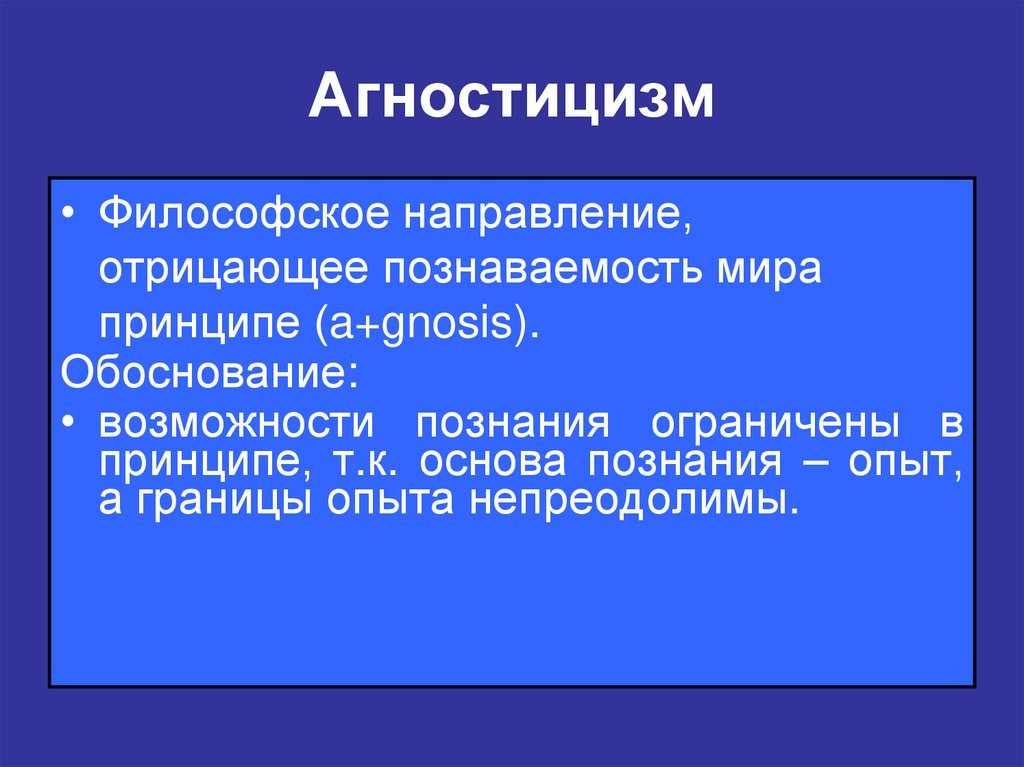 Агностицизм

• Философское направление, отрицающее познаваемость мира принципе (a+gnosis).

Обоснование:

• возможности познания ограничены в принципе, т.к. основа познания – опыт, а границы опыта непреодолимы.